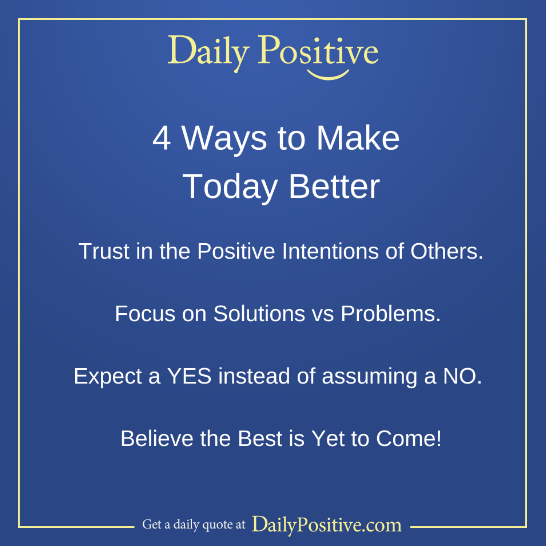 Daily Positive

4 Ways to Make Today Better

Trust in the Positive Intentions of Others.

Focus on Solutions vs Problems.

Expect a YES instead of assuming a NO.

Believe the Best is Yet to Come!

Get a daily quote at DailyPositive.com